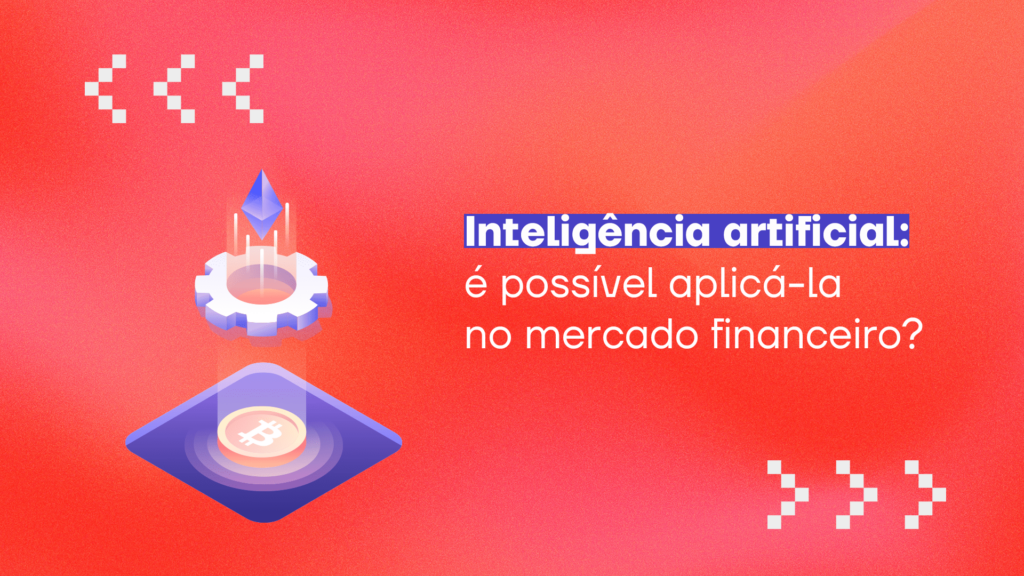 Inteligência artificial:
é possível aplicá-la
no mercado financeiro?